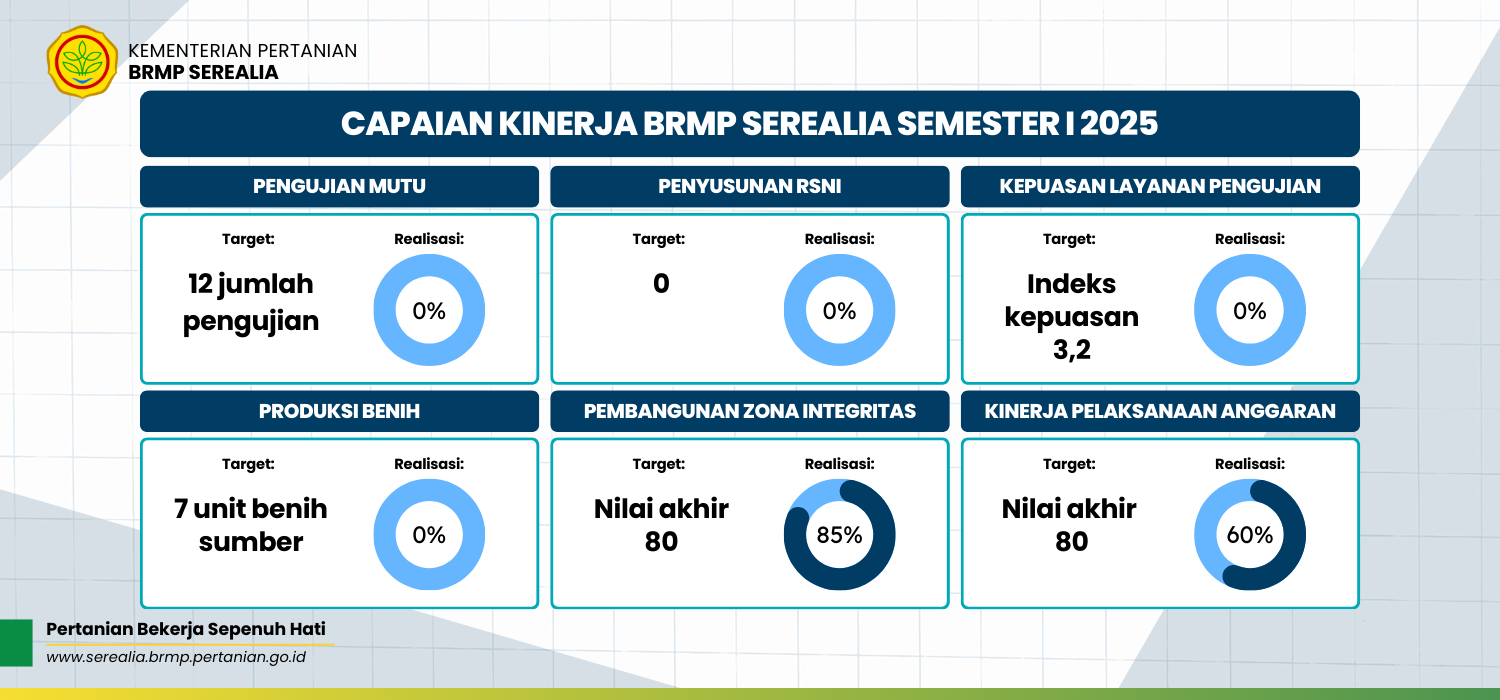 KEMENTERIAN PERTANIAN
BRMP SEREALIA

CAPAIAN KINERJA BRMP SEREALIA SEMESTER I 2025

PENGUJIAN MUTU

Target:
12 jumlah pengujian

Realisasi:
0%

PENYUSUNAN RSNI

Target:
0

Realisasi:
0%

KEPUASAN LAYANAN PENGUJIAN

Target:
Indeks kepuasan 3,2

Realisasi:
0%

PRODUKSI BENIH

Target:
7 unit benih sumber

Realisasi:
0%

PEMBANGUNAN ZONA INTEGRITAS

Target:
Nilai akhir 80

Realisasi:
85%

KINERJA PELAKSANAAN ANGGARAN

Target:
Nilai akhir 80

Realisasi:
60%

Pertanian Bekerja Sepenuh Hati
www.serealia.brmp.pertanian.go.id